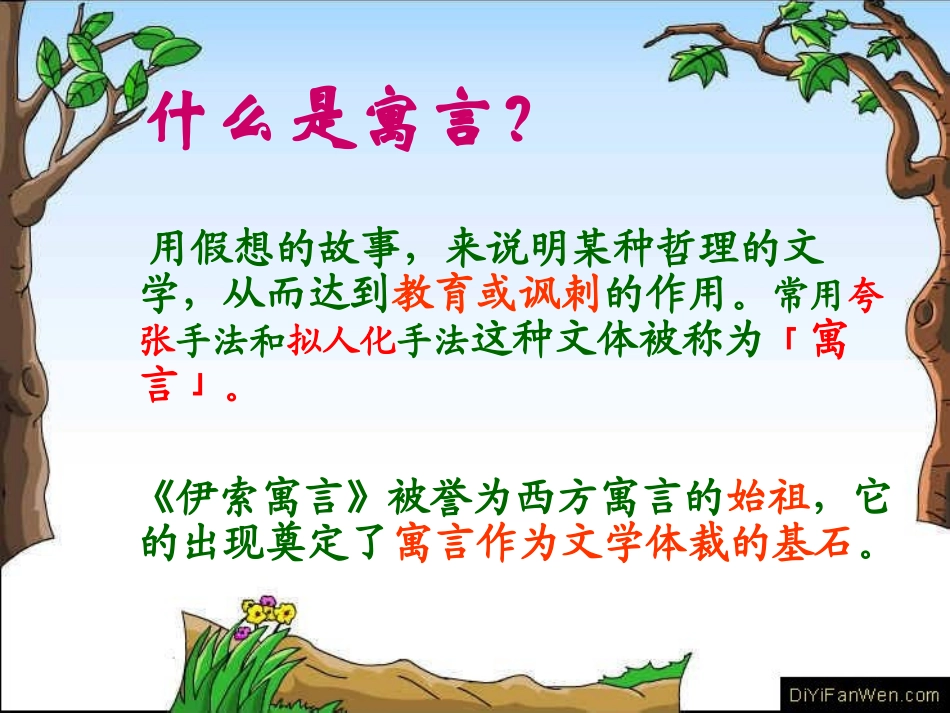 什么是寓言?

用假想的故事，来说明某种哲理的文学，从而达到教育或讽刺的作用。常用夸张手法和拟人化手法这种文体被称为「寓言」。

《伊索寓言》被誉为西方寓言的始祖，它的出现奠定了寓言作为文学体裁的基石。

DiYiFanWen.com